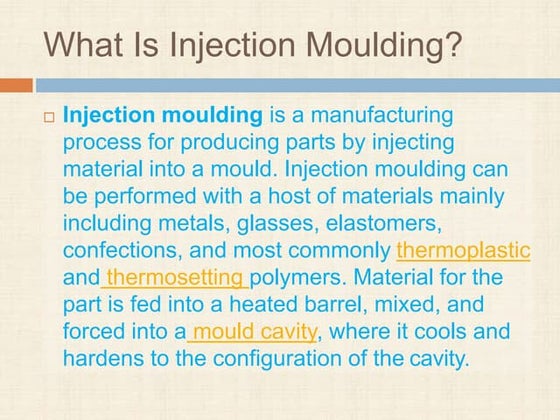 What Is Injection Moulding?

□ Injection moulding is a manufacturing process for producing parts by injecting material into a mould. Injection moulding can be performed with a host of materials mainly including metals, glasses, elastomers, confections, and most commonly thermoplastic and thermosetting polymers. Material for the part is fed into a heated barrel, mixed, and forced into a mould cavity, where it cools and hardens to the configuration of the cavity.